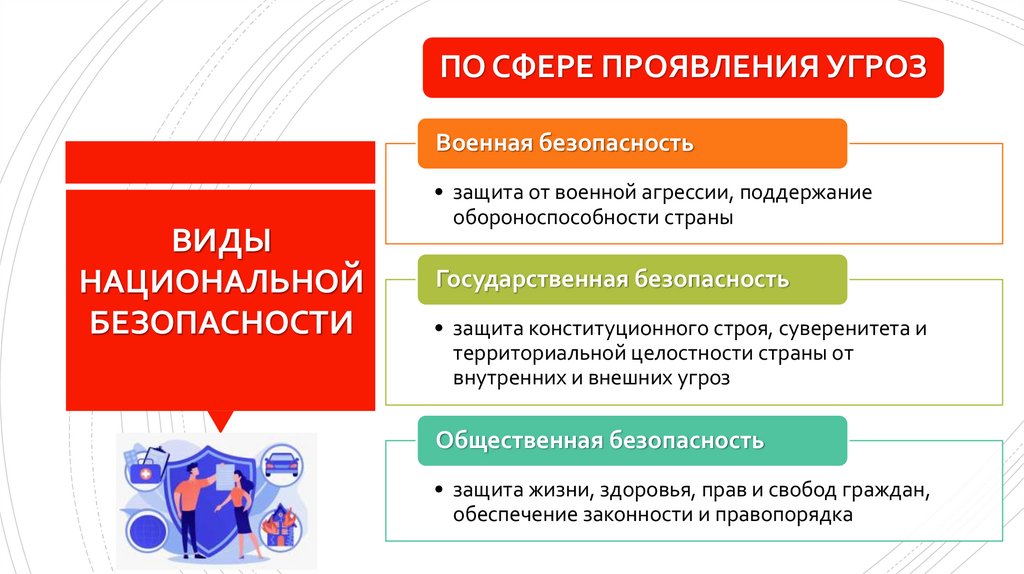 ПО СФЕРЕ ПРОЯВЛЕНИЯ УГРОЗ

ВИДЫ НАЦИОНАЛЬНОЙ БЕЗОПАСНОСТИ

Военная безопасность

• защита от военной агрессии, поддержание обороноспособности страны

Государственная безопасность

• защита конституционного строя, суверенитета и территориальной целостности страны от внутренних и внешних угроз

Общественная безопасность

• защита жизни, здоровья, прав и свобод граждан, обеспечение законности и правопорядка